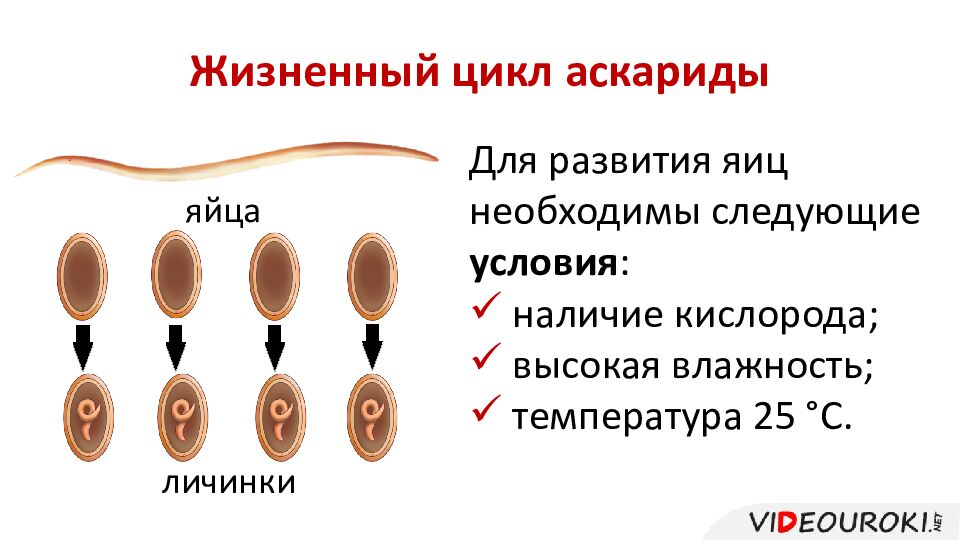 Жизненный цикл аскариды

яйца

личинки

Для развития яиц необходимы следующие **условия**:
✓ наличие кислорода;
✓ высокая влажность;
✓ температура 25 °С.

VIDEOUROKI.NET